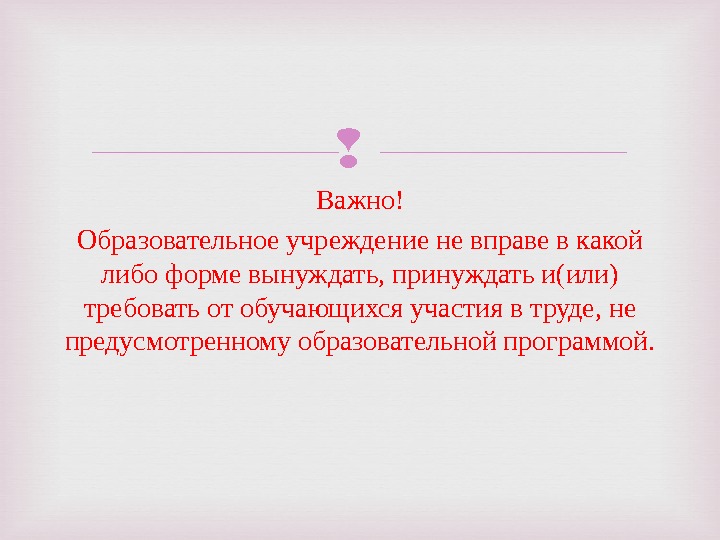 Важно!
Образовательное учреждение не вправе в какой либо форме вынуждать, принуждать и(или) требовать от обучающихся участия в труде, не предусмотренному образовательной программой.